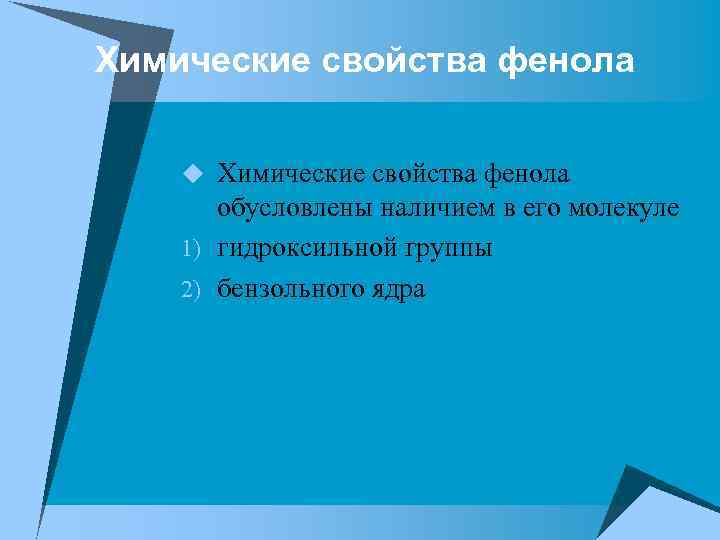 Химические свойства фенола

Химические свойства фенола обусловлены наличием в его молекуле

1) гидроксильной группы

2) бензольного ядра